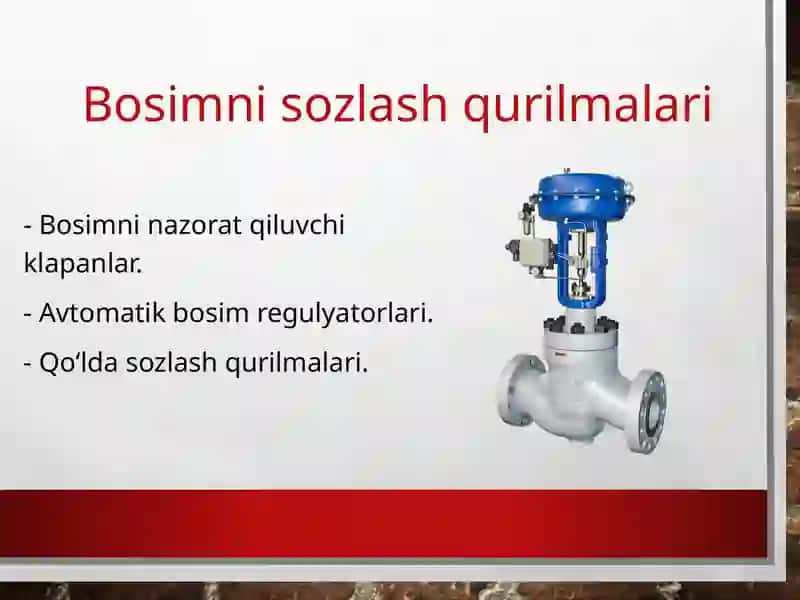 Bosimni sozlash qurilmalari

- Bosimni nazorat qiluvchi klapanlar.

- Avtomatik bosim regulyatorlari.

- Qo‘lda sozlash qurilmalari.